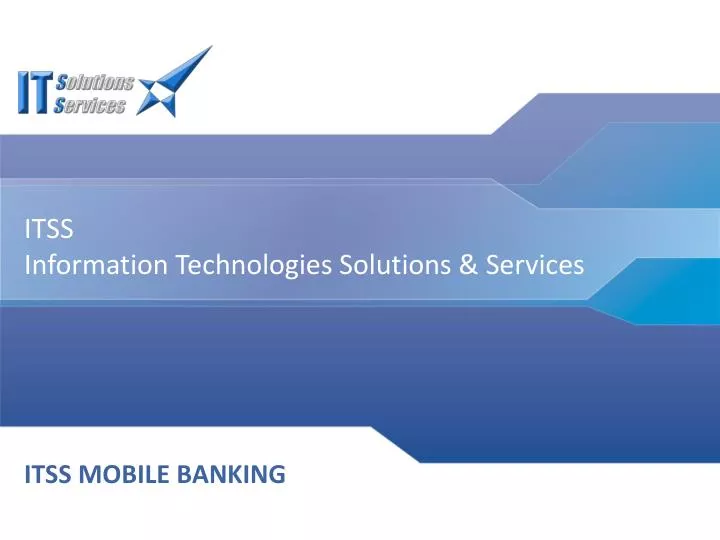 IT Solutions Services

ITSS
Information Technologies Solutions & Services

ITSS MOBILE BANKING